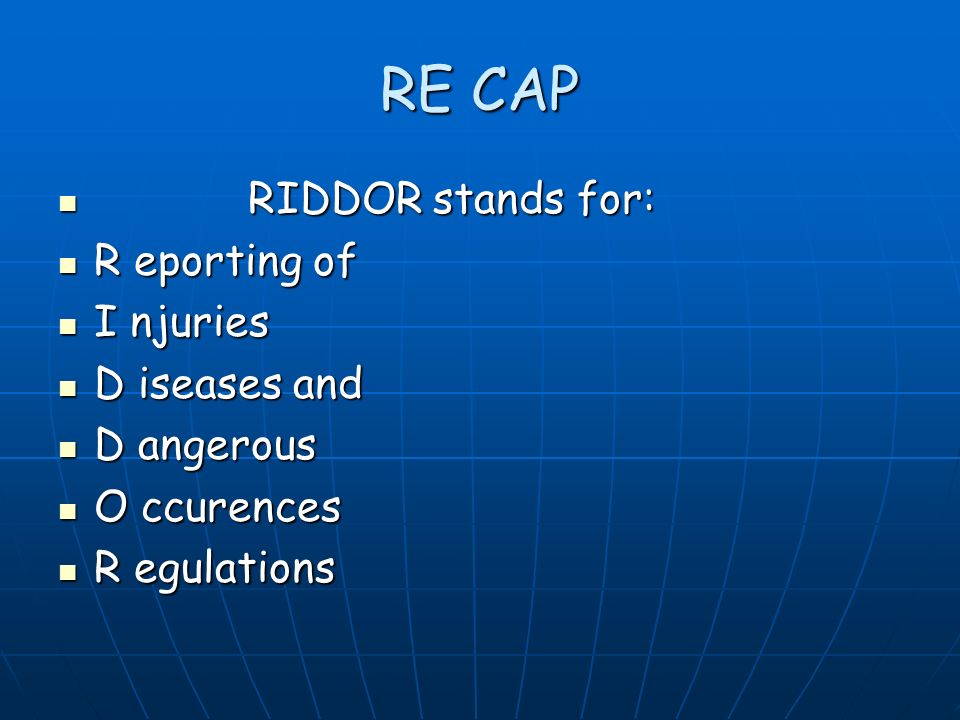 RE CAP

- RIDDOR stands for:
- R eporting of
- I njuries
- D iseases and
- D angerous
- O ccurences
- R egulations